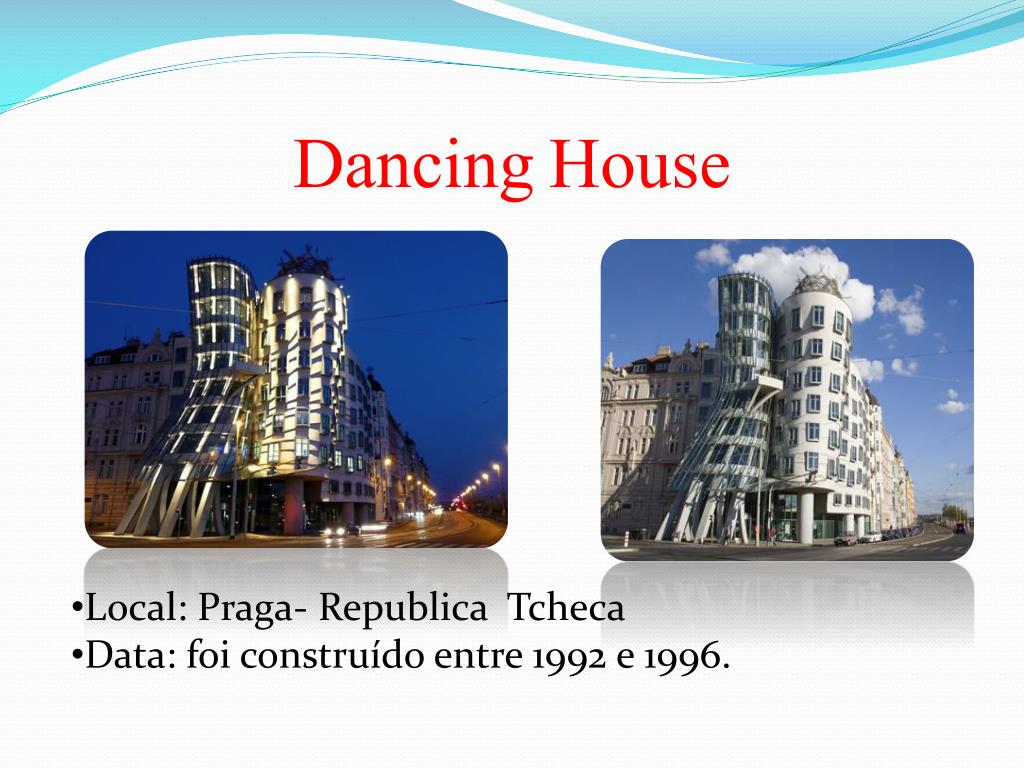 Dancing House

•Local: Praga- Republica  Tcheca
•Data: foi construído entre 1992 e 1996.